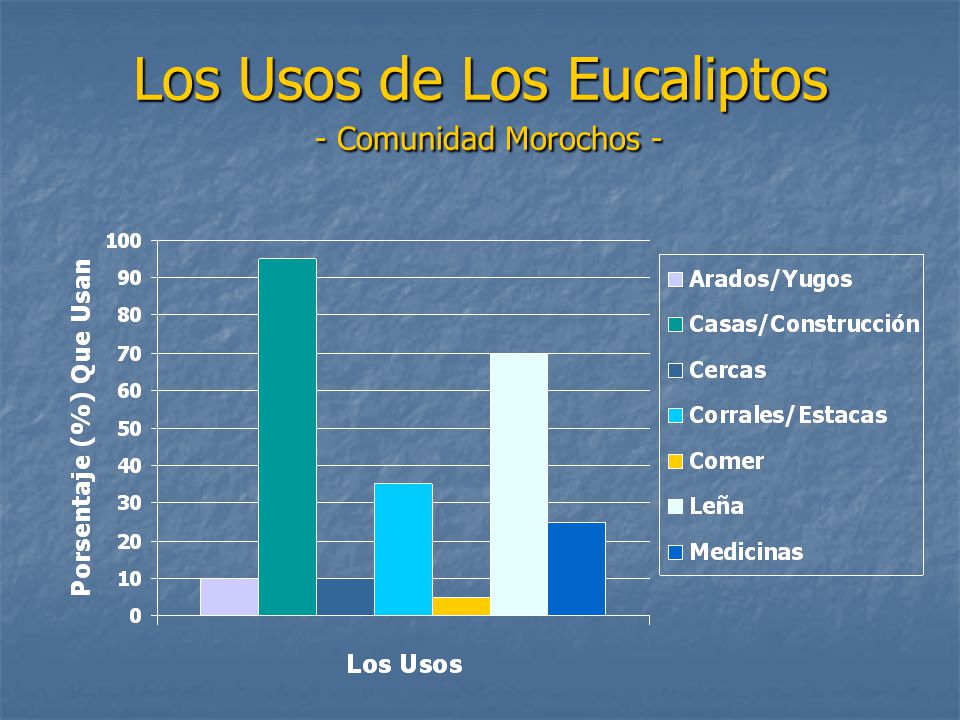 Los Usos de Los Eucaliptos
- Comunidad Morochos -

Porsentaje (%) Que Usan

100
90
80
70
60
50
40
30
20
10
0

Los Usos

Arados/Yugos
Casas/Construcción
Cercas
Corrales/Estacas
Comer
Leña
Medicinas